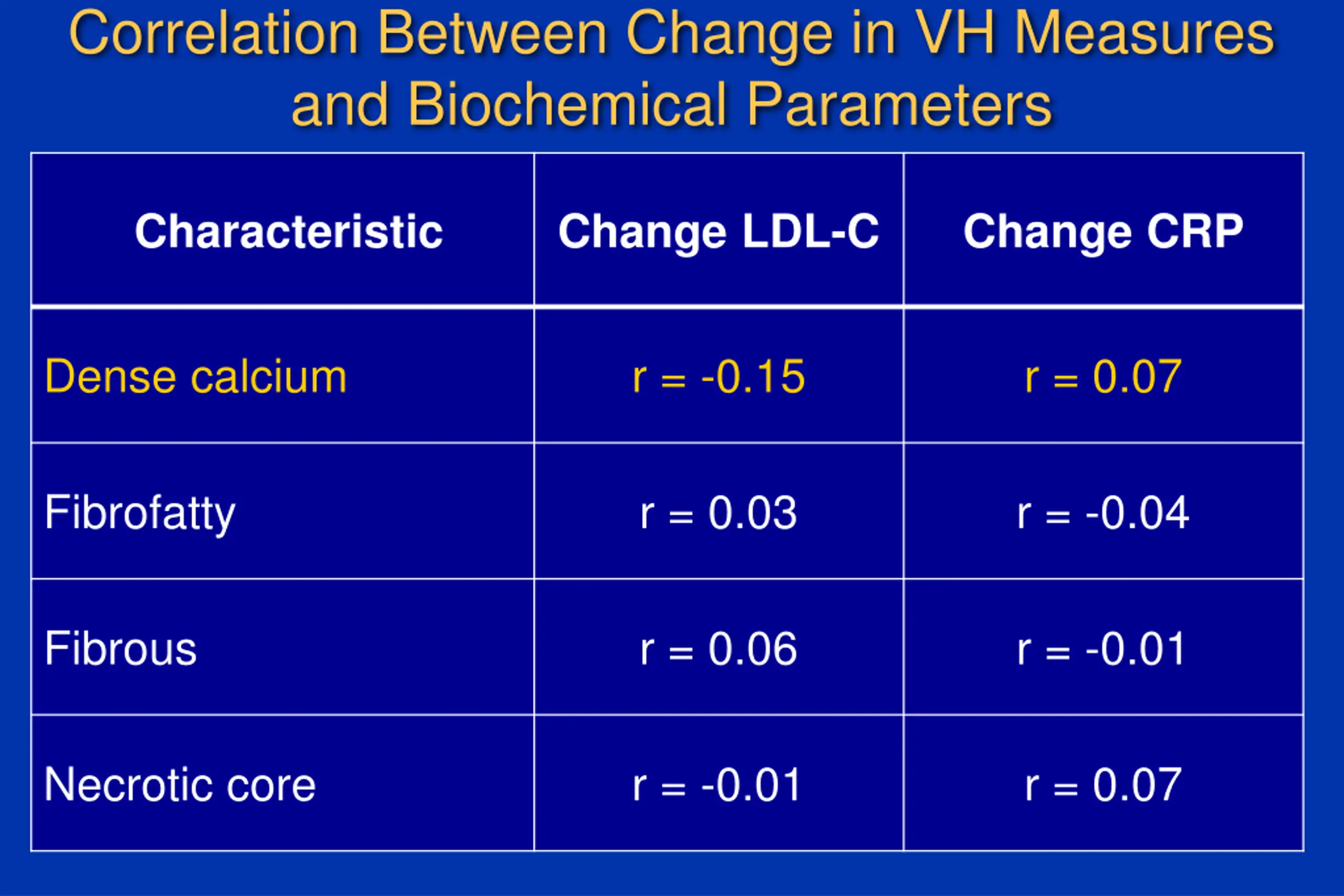 Correlation Between Change in VH Measures and Biochemical Parameters

| Characteristic | Change LDL-C | Change CRP |
|---|---|---|
| Dense calcium | r = -0.15 | r = 0.07 |
| Fibrofatty | r = 0.03 | r = -0.04 |
| Fibrous | r = 0.06 | r = -0.01 |
| Necrotic core | r = -0.01 | r = 0.07 |